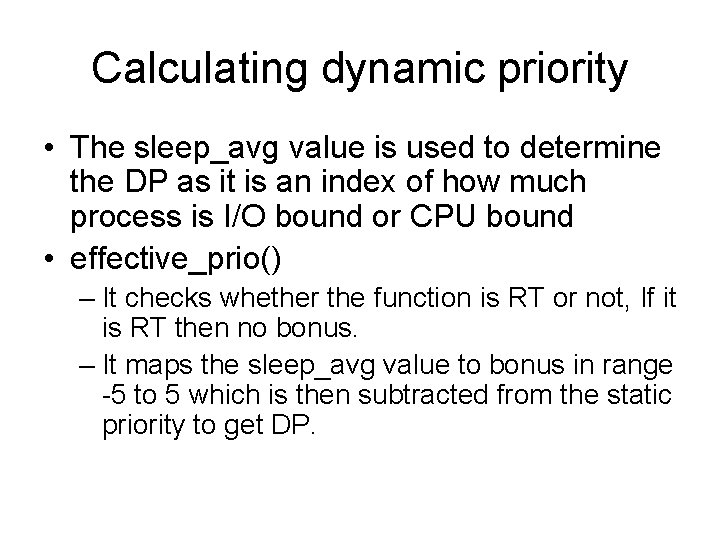 Calculating dynamic priority

• The sleep_avg value is used to determine the DP as it is an index of how much process is I/O bound or CPU bound

• effective_prio()

– It checks whether the function is RT or not, If it is RT then no bonus.

– It maps the sleep_avg value to bonus in range -5 to 5 which is then subtracted from the static priority to get DP.